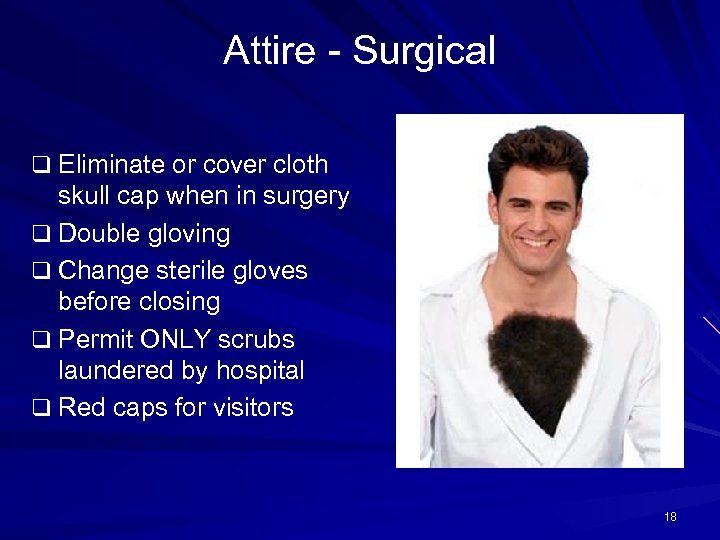 Attire - Surgical

❑ Eliminate or cover cloth skull cap when in surgery
❑ Double gloving
❑ Change sterile gloves before closing
❑ Permit ONLY scrubs laundered by hospital
❑ Red caps for visitors

18